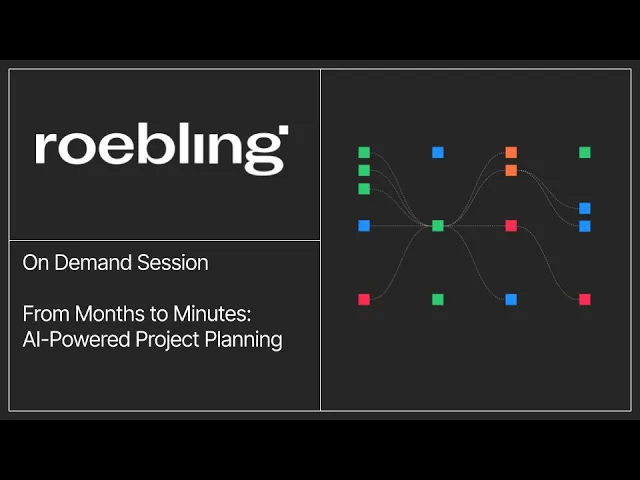 roebling

On Demand Session

From Months to Minutes: AI-Powered Project Planning